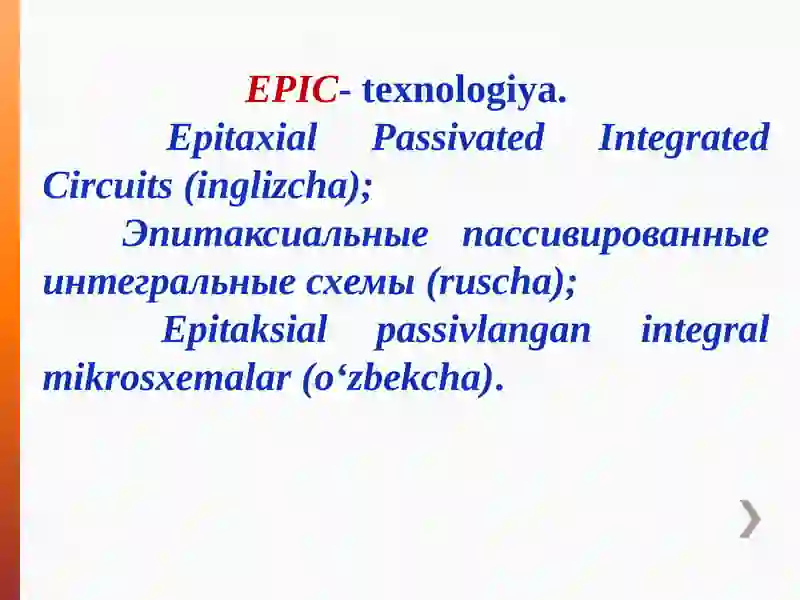 EPIC- texnologiya.

Epitaxial Passivated Integrated Circuits (inglizcha);

Эпитаксиальные пассивированные интегральные схемы (ruscha);

Epitaksial passivlangan integral mikrosxemalar (o‘zbekcha).